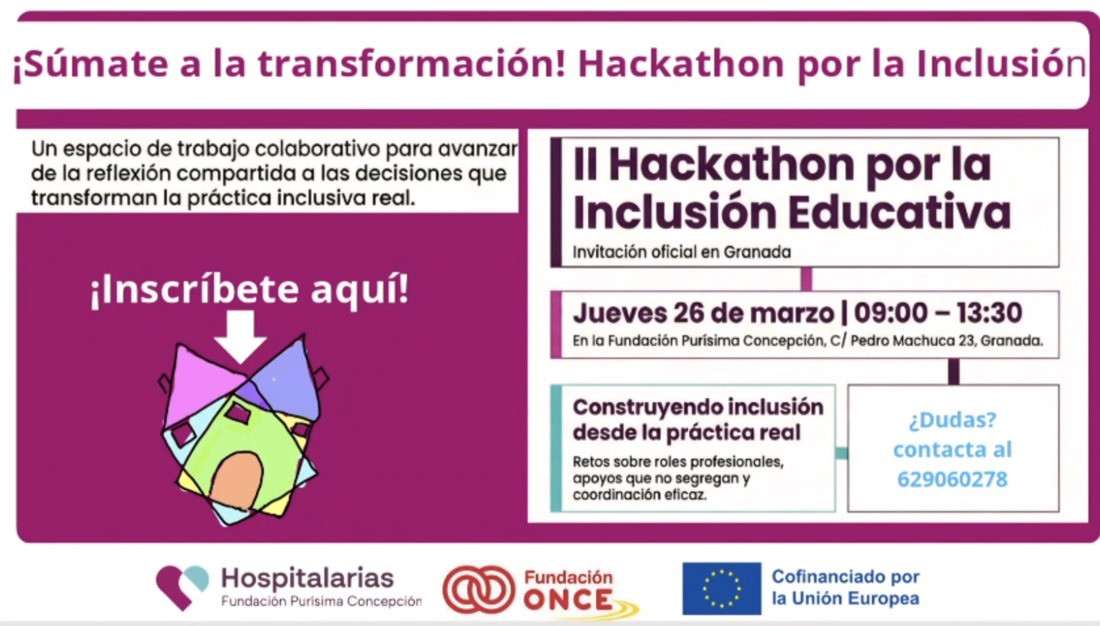 ¡Súmate a la transformación! Hackathon por la Inclusión

Un espacio de trabajo colaborativo para avanzar de la reflexión compartida a las decisiones que transforman la práctica inclusiva real.

¡Inscríbete aquí!

II Hackathon por la Inclusión Educativa

Invitación oficial en Granada

Jueves 26 de marzo | 09:00 – 13:30

En la Fundación Purísima Concepción, C/ Pedro Machuca 23, Granada.

Construyendo inclusión desde la práctica real

Retos sobre roles profesionales, apoyos que no segregan y coordinación eficaz.

¿Dudas? contacta al 629060278

Hospitalarias
Fundación Purísima Concepción

Fundación ONCE

Cofinanciado por la Unión Europea